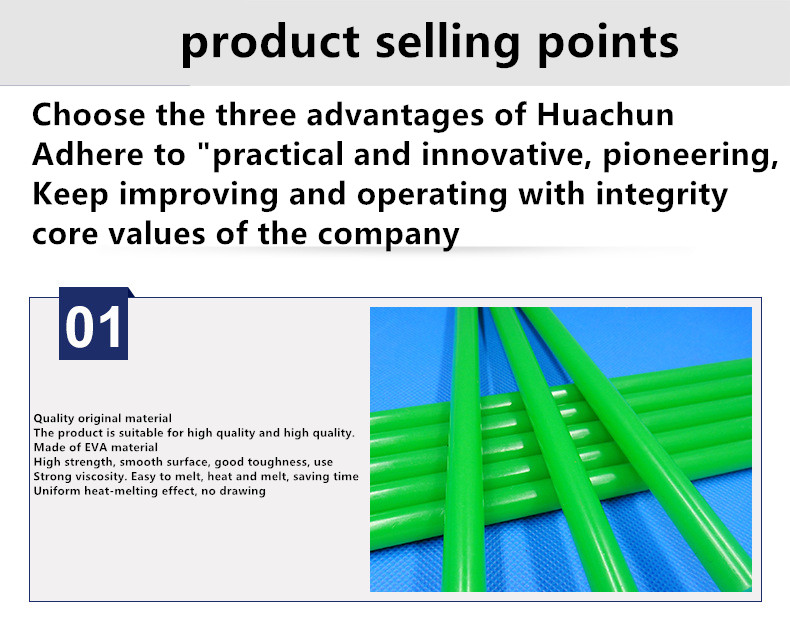 product selling points

Choose the three advantages of Huachun Adhere to "practical and innovative, pioneering, Keep improving and operating with integrity core values of the company

01

Quality original material
The product is suitable for high quality and high quality.
Made of EVA material
High strength, smooth surface, good toughness, use
Strong viscosity. Easy to melt, heat and melt, saving time
Uniform heat-melting effect, no drawing